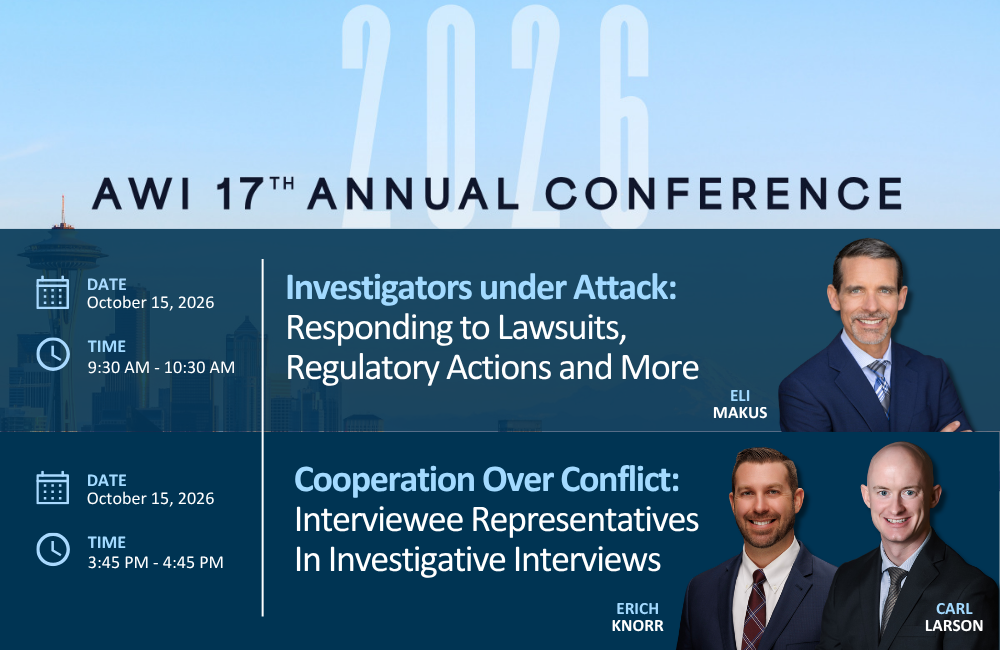 2026

AWI 17$^{TH}$ ANNUAL CONFERENCE

DATE
October 15, 2026

TIME
9:30 AM - 10:30 AM

Investigators under Attack: Responding to Lawsuits, Regulatory Actions and More

ELI
MAKUS

DATE
October 15, 2026

TIME
3:45 PM - 4:45 PM

Cooperation Over Conflict: Interviewee Representatives In Investigative Interviews

ERICH
KNORR

CARL
LARSON